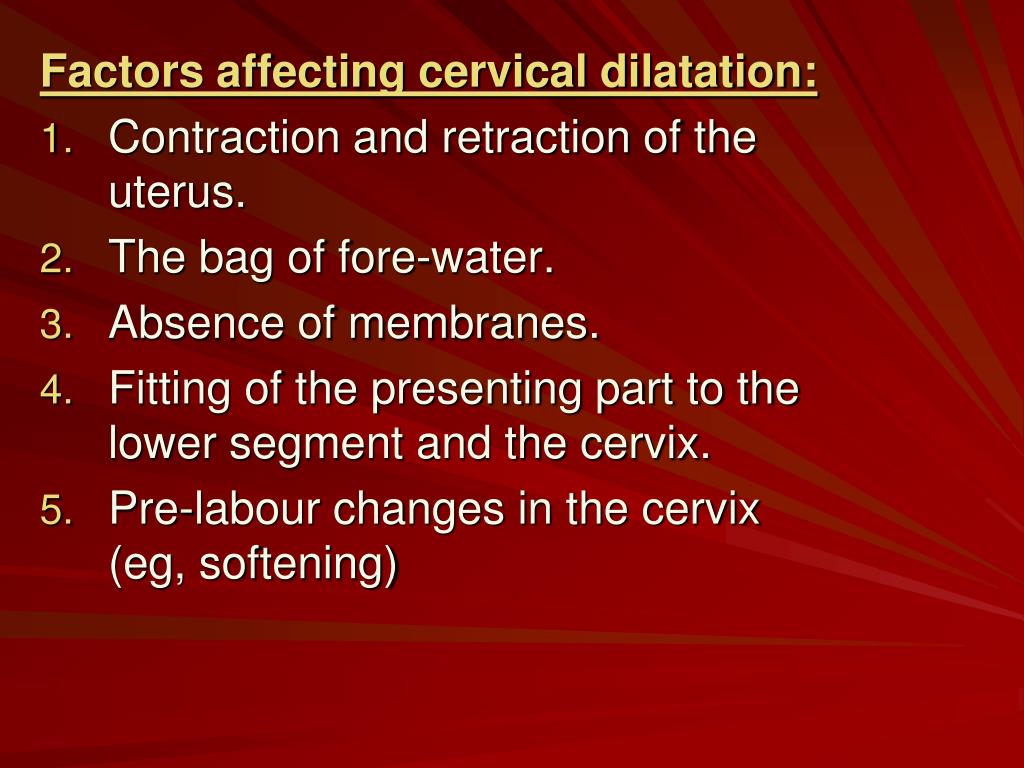 Factors affecting cervical dilatation:

1. Contraction and retraction of the uterus.
2. The bag of fore-water.
3. Absence of membranes.
4. Fitting of the presenting part to the lower segment and the cervix.
5. Pre-labour changes in the cervix (eg, softening)